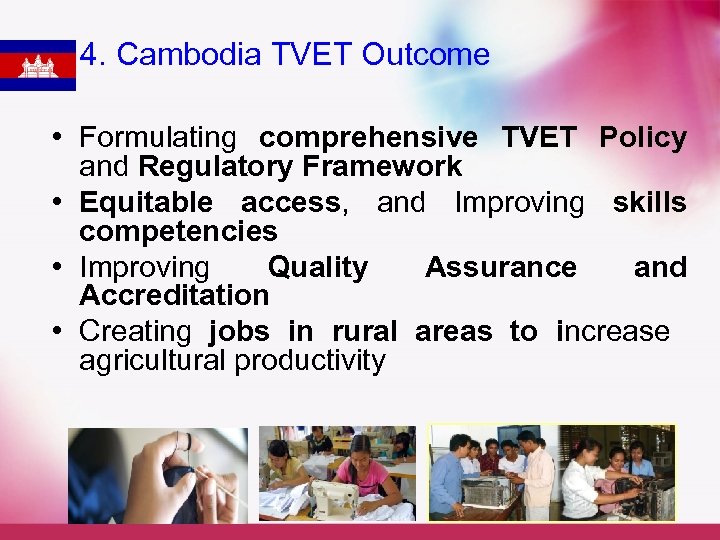 4. Cambodia TVET Outcome

• Formulating comprehensive TVET Policy and Regulatory Framework
• Equitable access, and Improving skills competencies
• Improving Quality Assurance and Accreditation
• Creating jobs in rural areas to increase agricultural productivity